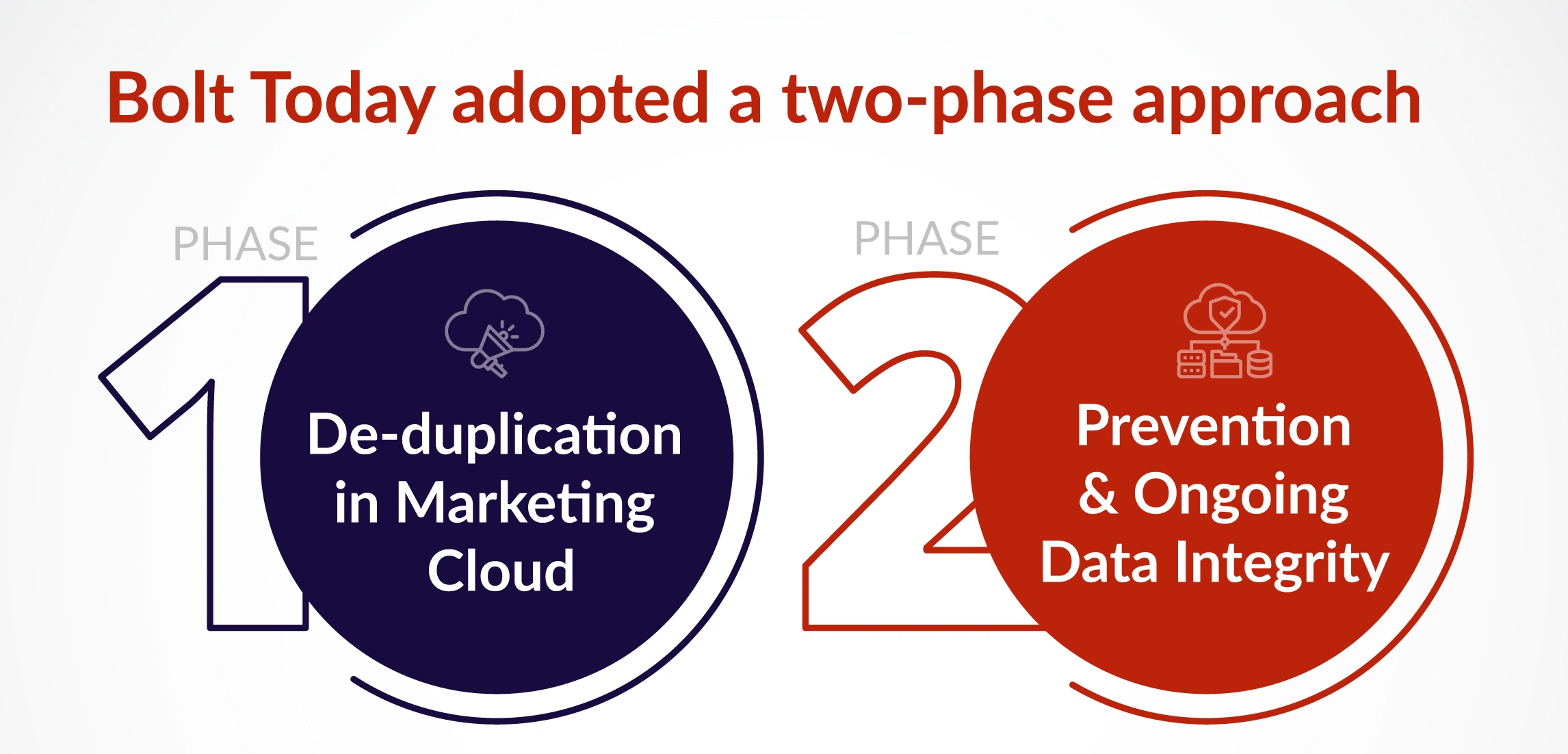 Bolt Today adopted a two-phase approach

PHASE 1

De-duplication in Marketing Cloud

PHASE 2

Prevention & Ongoing Data Integrity